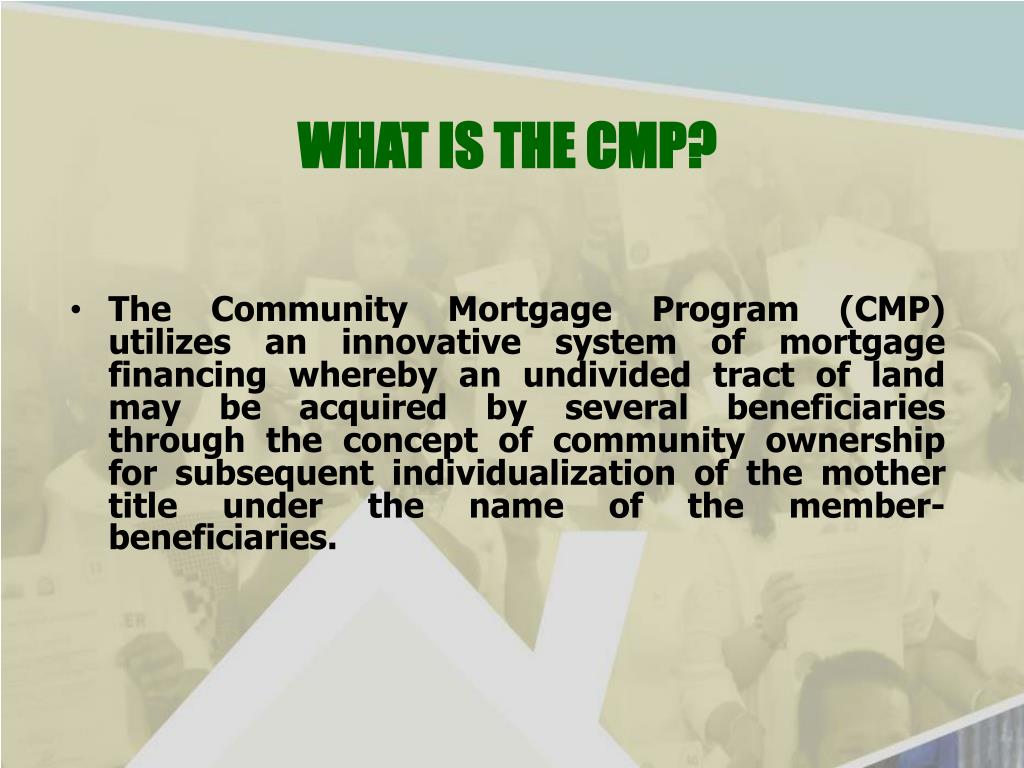 WHAT IS THE CMP?

• The Community Mortgage Program (CMP) utilizes an innovative system of mortgage financing whereby an undivided tract of land may be acquired by several beneficiaries through the concept of community ownership for subsequent individualization of the mother title under the name of the member-beneficiaries.